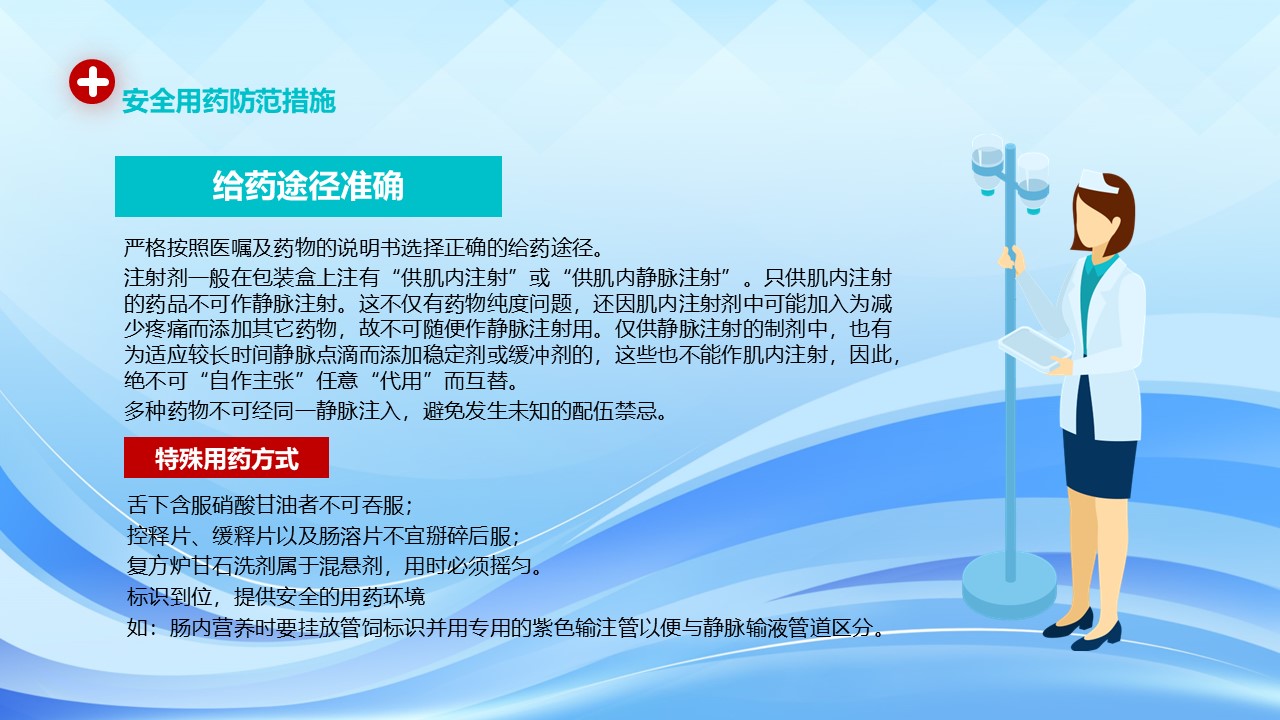 安全用药防范措施

给药途径准确

严格按照医嘱及药物的说明书选择正确的给药途径。

注射剂一般在包装盒上注有“供肌内注射”或“供肌内静脉注射”。只供肌内注射的药品不可作静脉注射。这不仅有药物纯度问题，还因肌内注射剂中可能加入为减少疼痛而添加其它药物，故不可随便作静脉注射用。仅供静脉注射的制剂中，也有为适应较长时间静脉点滴而添加稳定剂或缓冲剂的，这些也不能作肌内注射，因此，绝不可“自作主张”任意“代用”而互替。

多种药物不可经同一静脉注入，避免发生未知的配伍禁忌。

特殊用药方式

舌下含服硝酸甘油者不可吞服；

控释片、缓释片以及肠溶片不宜掰碎后服；

复方炉甘石洗剂属于混悬剂，用时必须摇匀。

标识到位，提供安全的用药环境

如：肠内营养时要挂放管饲标识并用专用的紫色输注管以便与静脉输液管道区分。